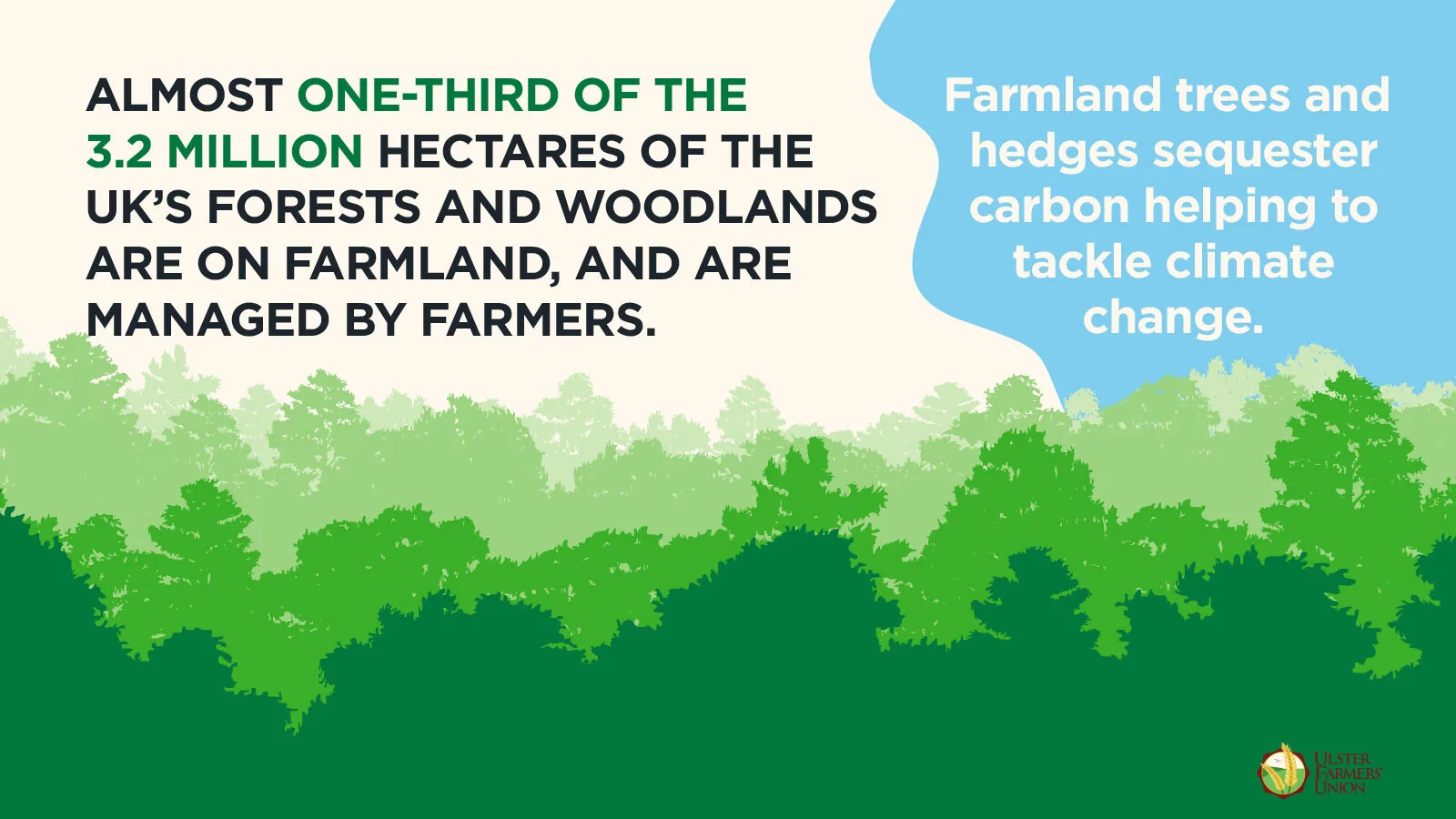 ALMOST ONE-THIRD OF THE 3.2 MILLION HECTARES OF THE UK'S FORESTS AND WOODLANDS ARE ON FARMLAND, AND ARE MANAGED BY FARMERS.

Farmland trees and hedges sequester carbon helping to tackle climate change.

ULSTER FARMERS' UNION